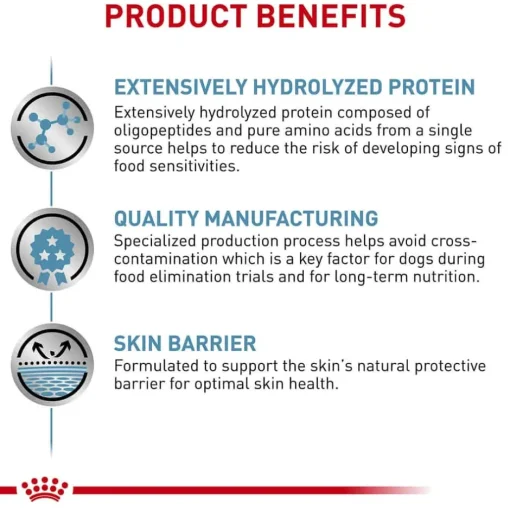 PRODUCT BENEFITS

EXTENSIVELY HYDROLYZED PROTEIN
Extensively hydrolyzed protein composed of oligopeptides and pure amino acids from a single source helps to reduce the risk of developing signs of food sensitivities.

QUALITY MANUFACTURING
Specialized production process helps avoid cross-contamination which is a key factor for dogs during food elimination trials and for long-term nutrition.

SKIN BARRIER
Formulated to support the skin's natural protective barrier for optimal skin health.